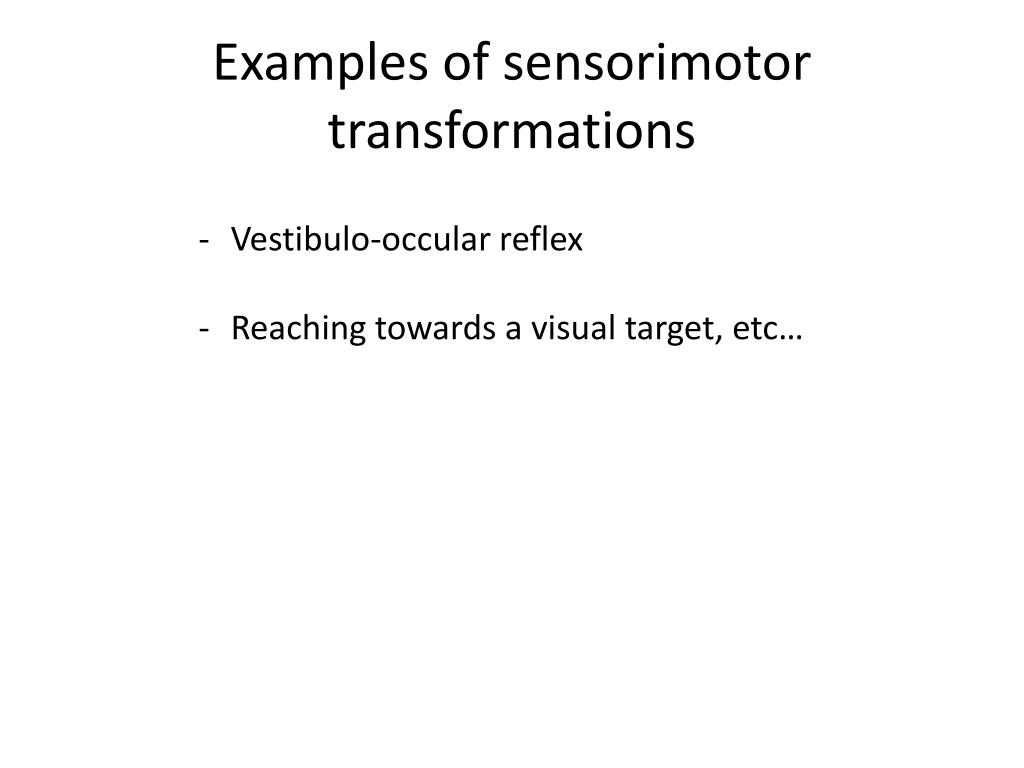 Examples of sensorimotor transformations

- Vestibulo-occular reflex

- Reaching towards a visual target, etc…